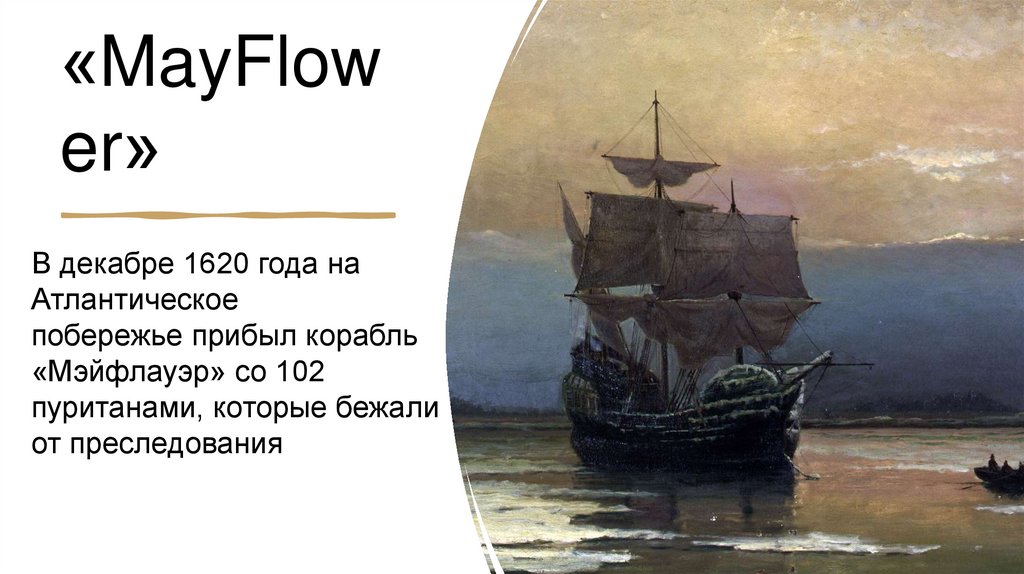 «MayFlower»

В декабре 1620 года на Атлантическое побережье прибыл корабль «Мэйфлауэр» со 102 пуританами, которые бежали от преследования